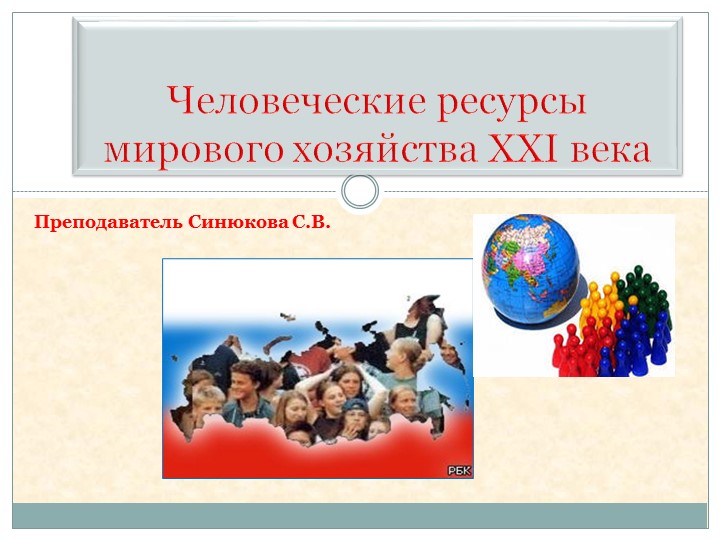 Человеческие ресурсы мирового хозяйства XXI века

Преподаватель Синюкова С.В.

РБК